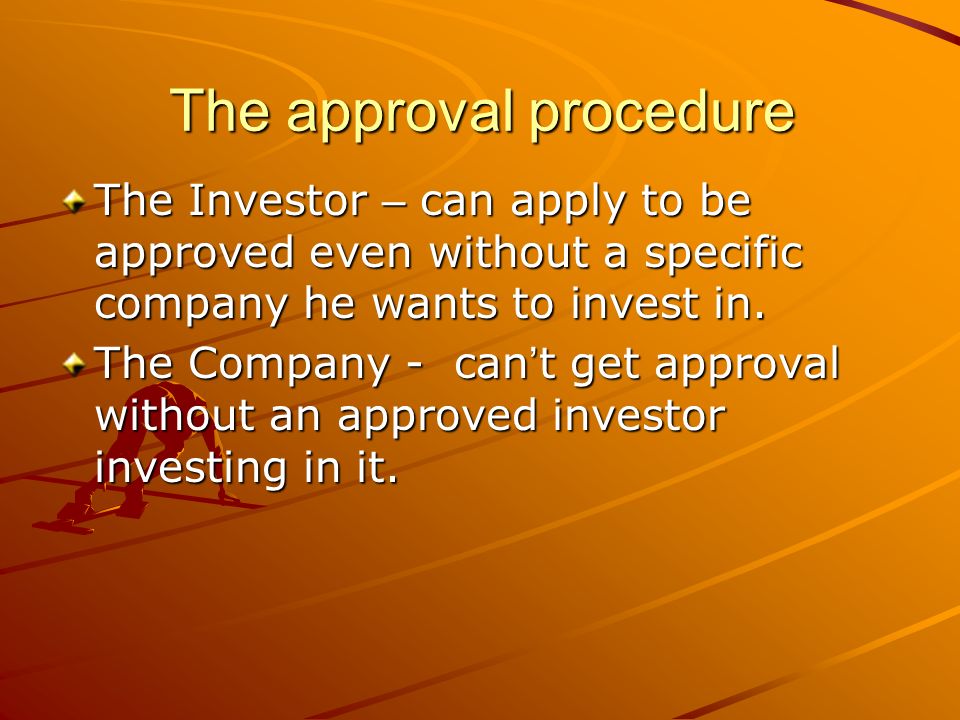 The approval procedure

The Investor – can apply to be approved even without a specific company he wants to invest in.

The Company - can’t get approval without an approved investor investing in it.